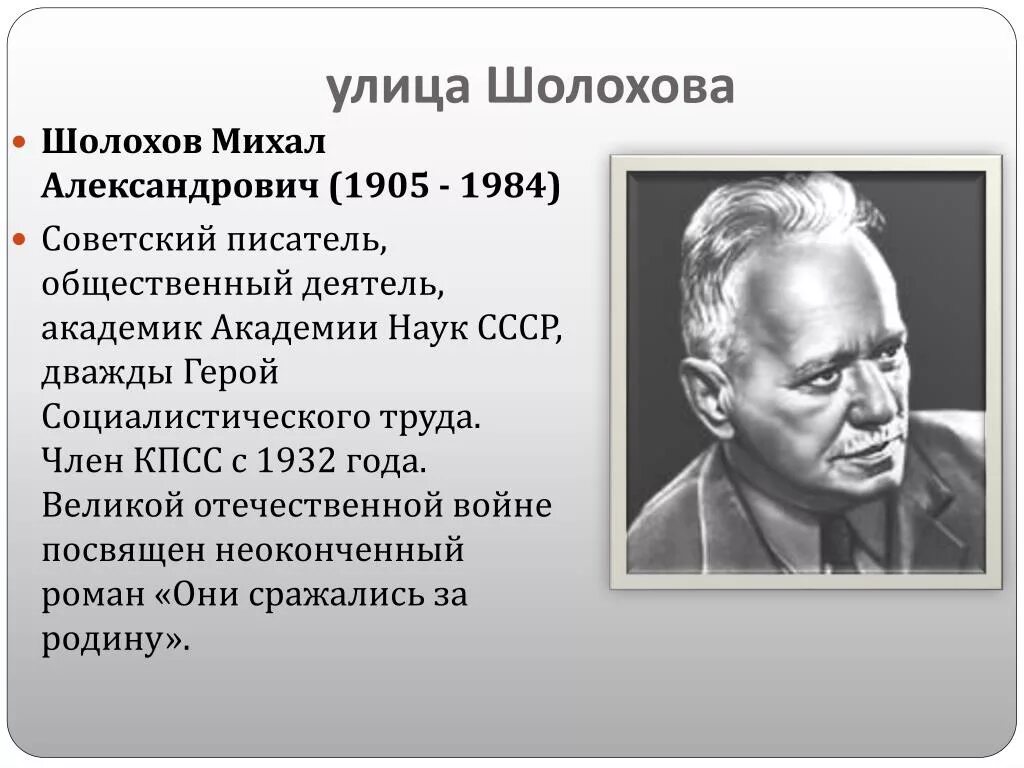 улица Шолохова

Шолохов Михал Александрович (1905 - 1984)

Советский писатель, общественный деятель, академик Академии Наук СССР, дважды Герой Социалистического труда. Член КПСС с 1932 года. Великой отечественной войне посвящен неоконченный роман «Они сражались за родину».